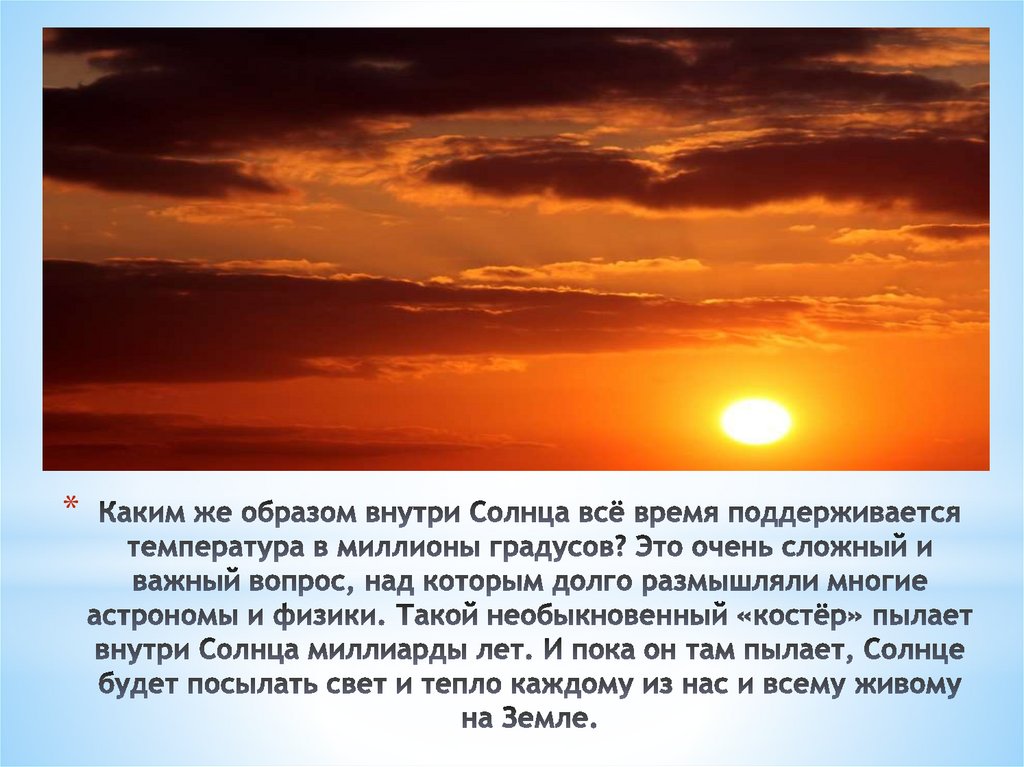 * Каким же образом внутри Солнца всё время поддерживается температура в миллионы градусов? Это очень сложный и важный вопрос, над которым долго размышляли многие астрономы и физики. Такой необыкновенный «костёр» пылает внутри Солнца миллиарды лет. И пока он там пылает, Солнце будет посылать свет и тепло каждому из нас и всему живому на Земле.